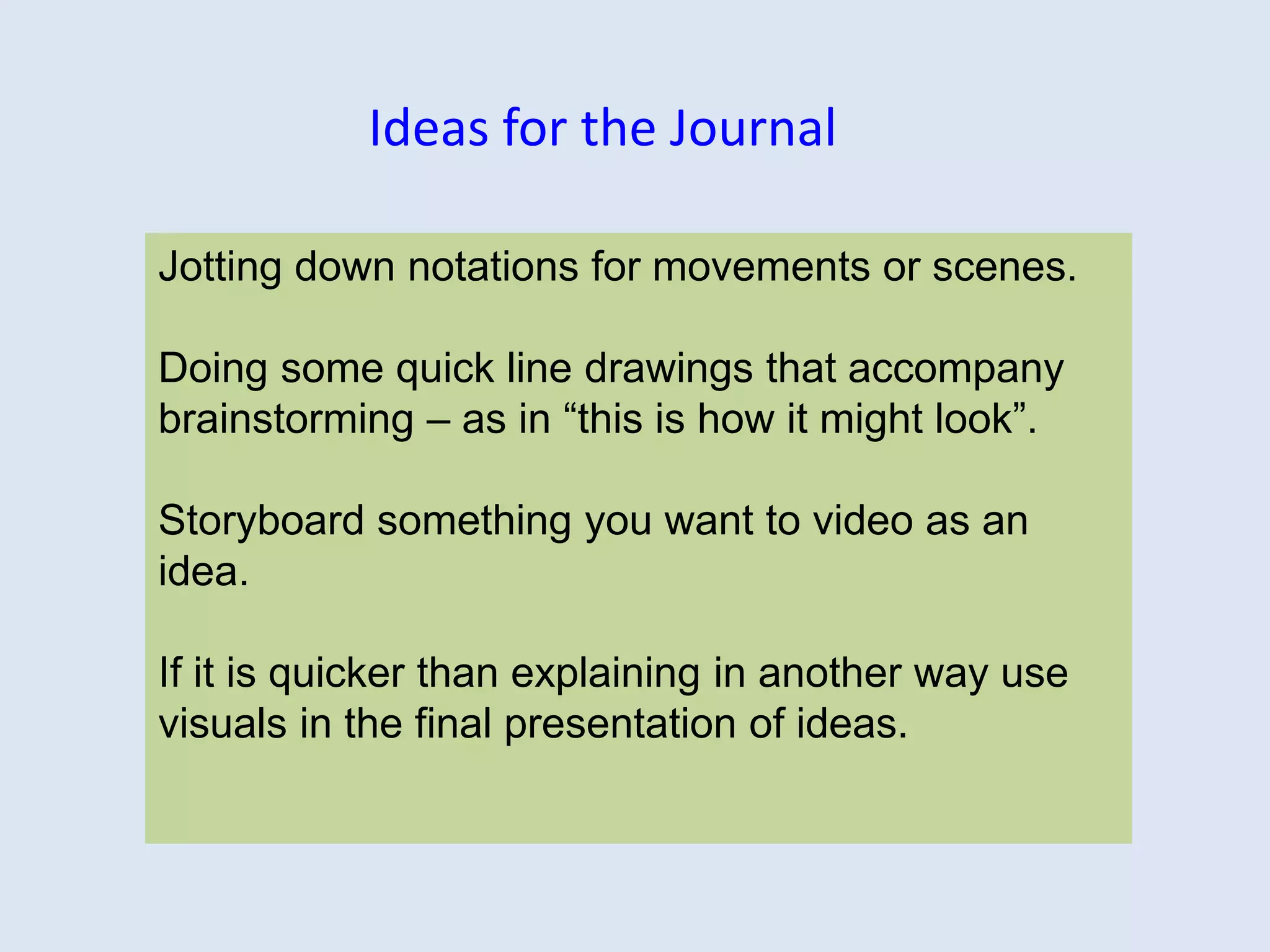 Ideas for the Journal

Jotting down notations for movements or scenes.

Doing some quick line drawings that accompany brainstorming – as in “this is how it might look”.

Storyboard something you want to video as an idea.

If it is quicker than explaining in another way use visuals in the final presentation of ideas.